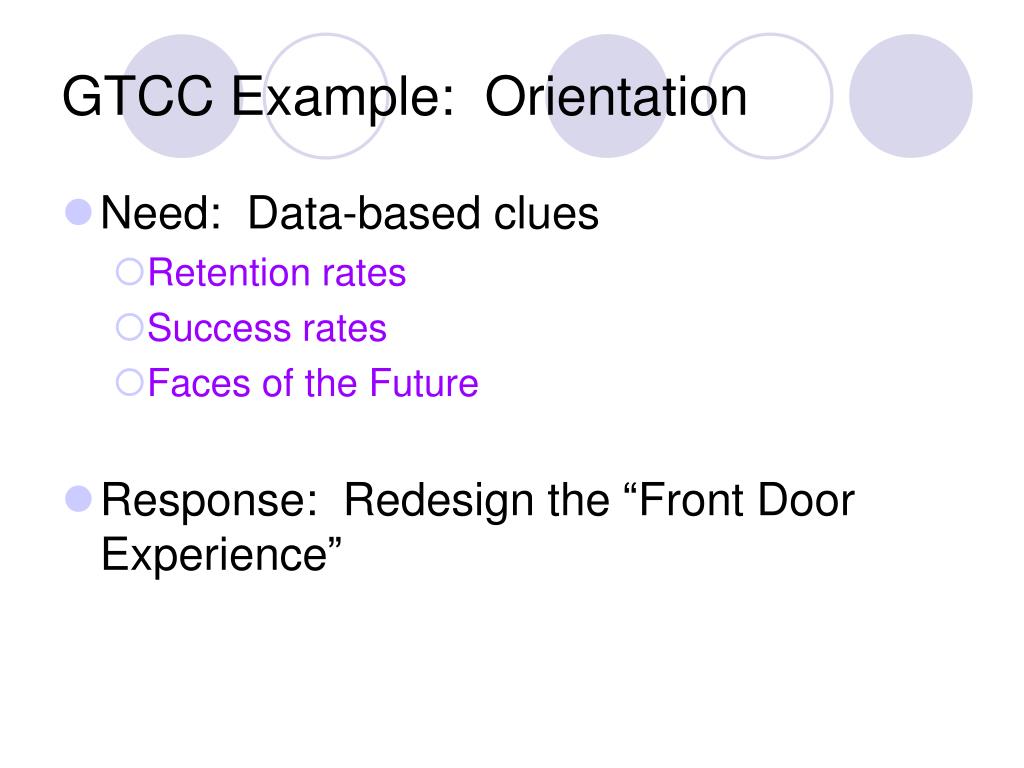 GTCC Example:  Orientation

Need:  Data-based clues
Retention rates
Success rates
Faces of the Future

Response:  Redesign the “Front Door Experience”